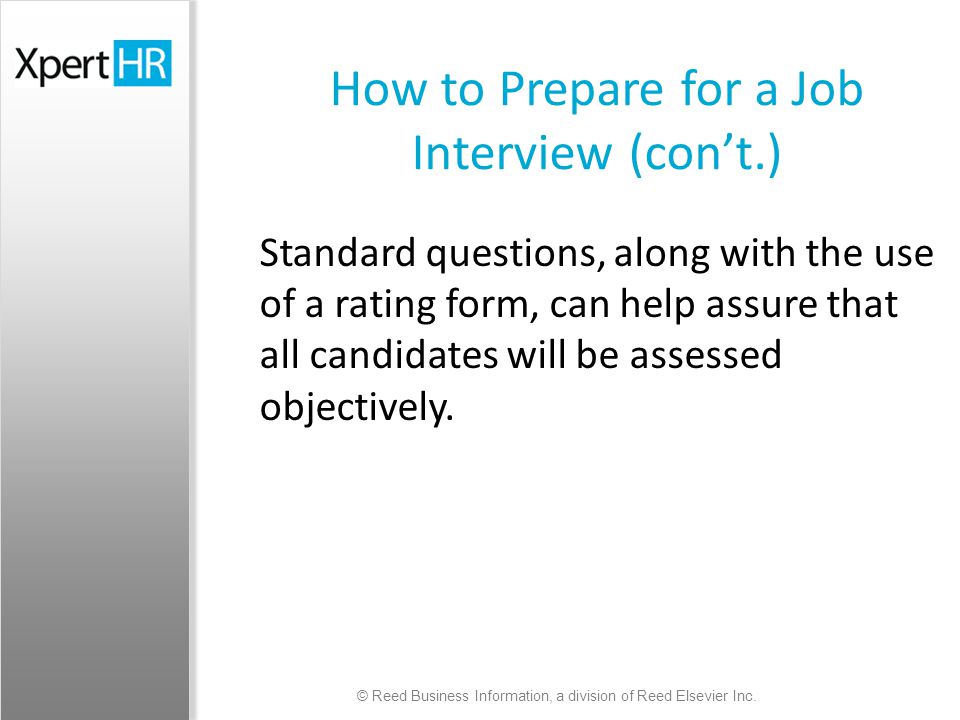 XpertHR

How to Prepare for a Job Interview (con’t.)

Standard questions, along with the use of a rating form, can help assure that all candidates will be assessed objectively.

© Reed Business Information, a division of Reed Elsevier Inc.